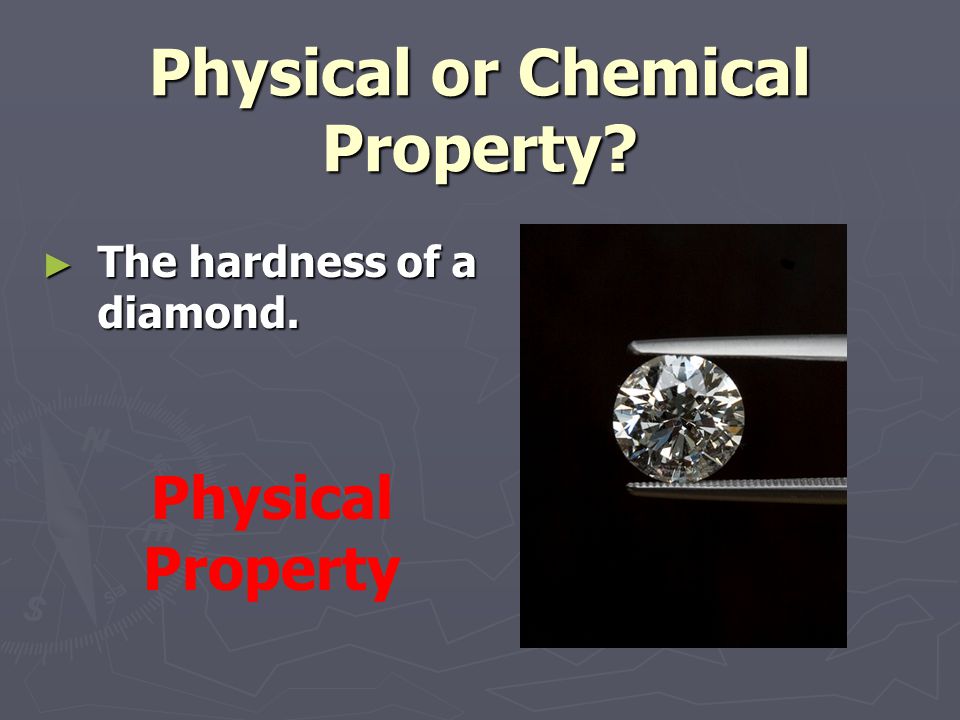 Physical or Chemical Property?

► The hardness of a diamond.

Physical Property